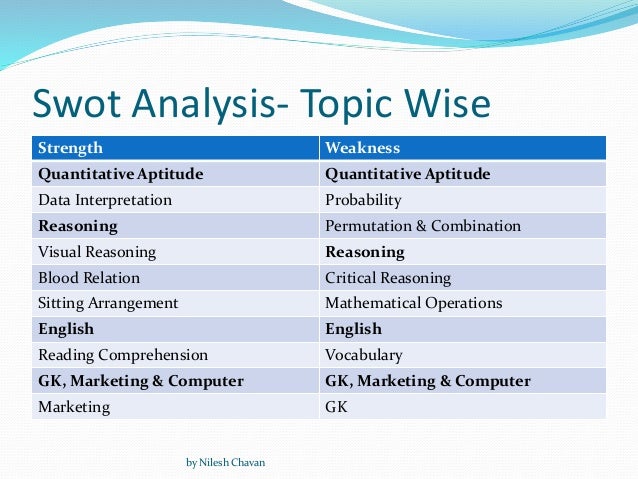 Swot Analysis- Topic Wise

| Strength | Weakness |
|---|---|
| **Quantitative Aptitude** | **Quantitative Aptitude** |
| Data Interpretation | Probability |
| **Reasoning** | Permutation & Combination |
| Visual Reasoning | **Reasoning** |
| Blood Relation | Critical Reasoning |
| Sitting Arrangement | Mathematical Operations |
| **English** | **English** |
| Reading Comprehension | Vocabulary |
| **GK, Marketing & Computer** | **GK, Marketing & Computer** |
| Marketing | GK |

by Nilesh Chavan